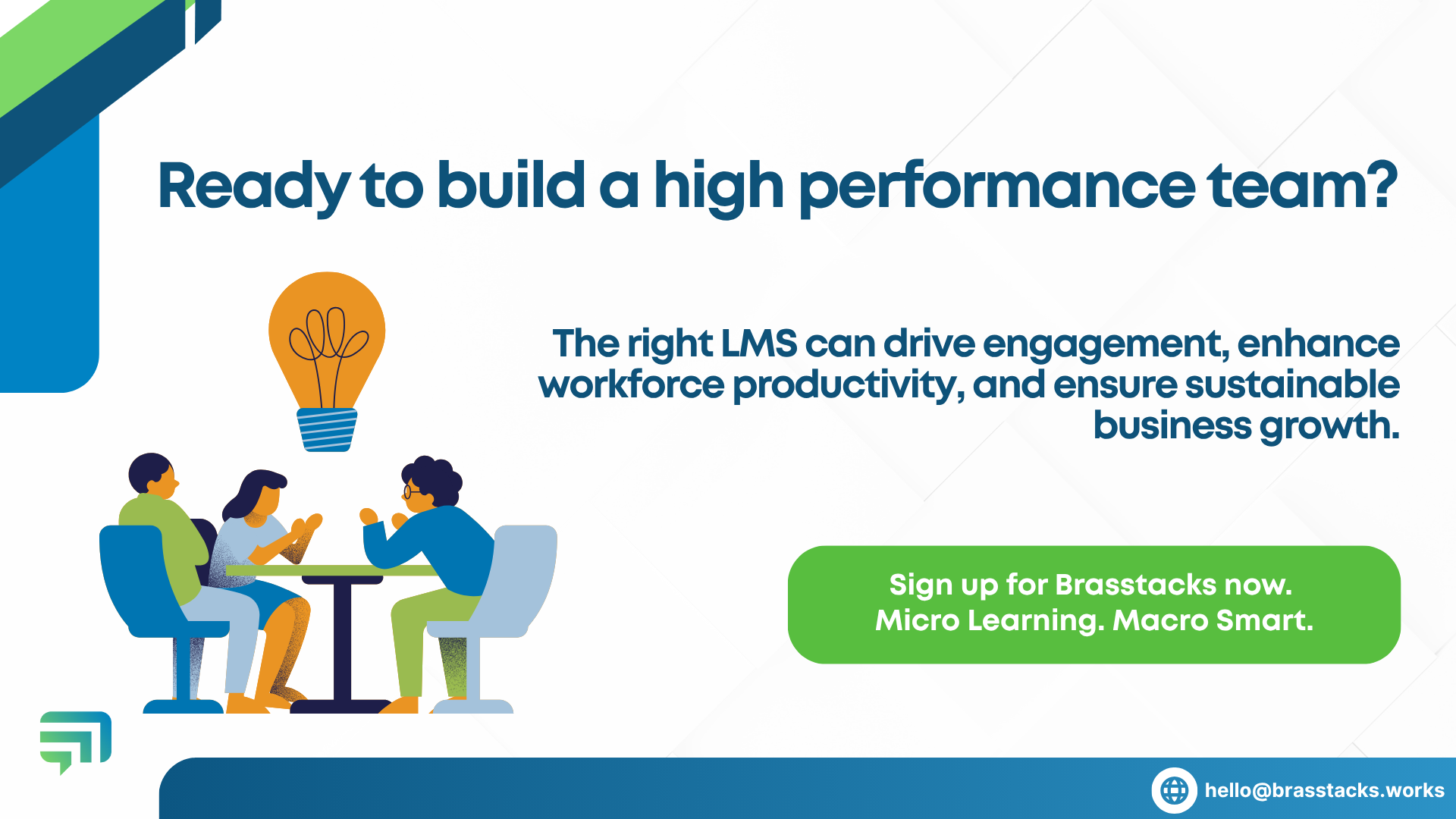 Ready to build a high performance team?

The right LMS can drive engagement, enhance workforce productivity, and ensure sustainable business growth.

Sign up for Brasstacks now.
Micro Learning. Macro Smart.

hello@brasstacks.works